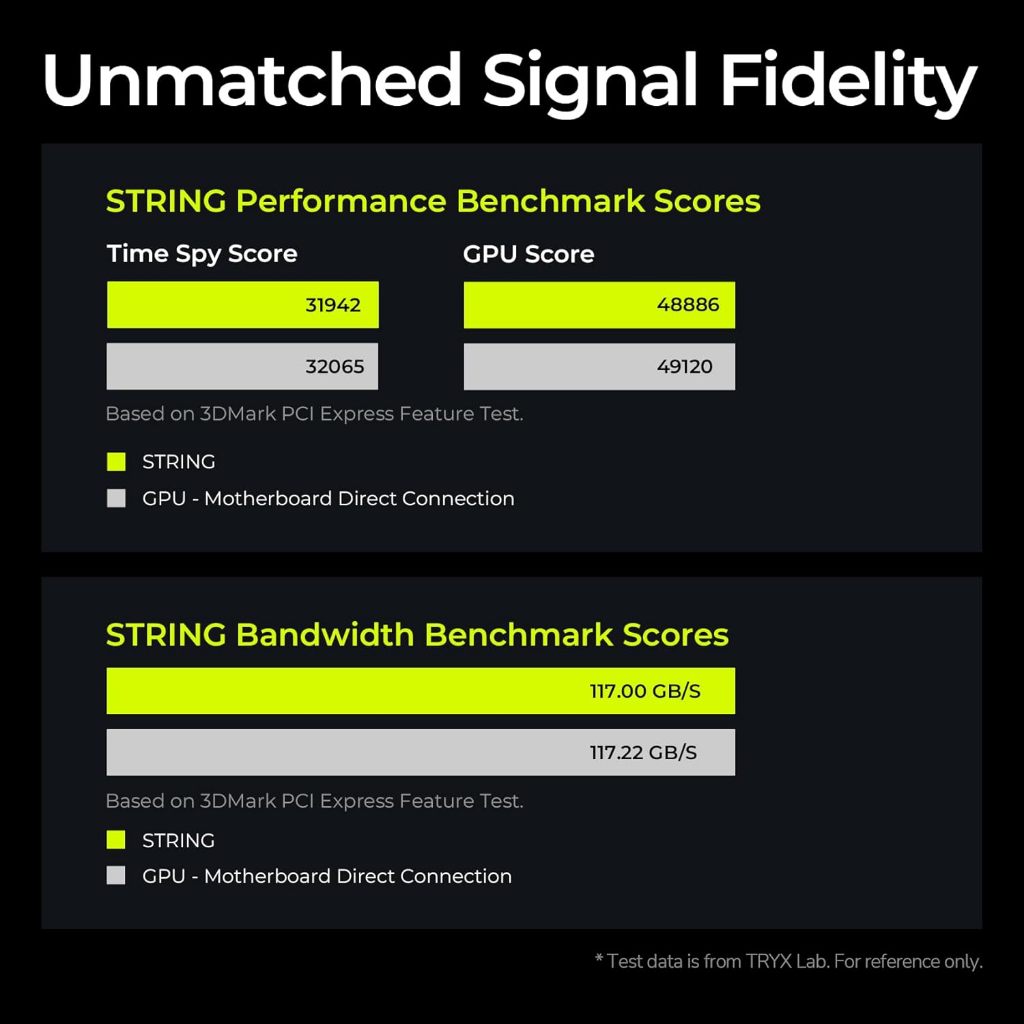 Unmatched Signal Fidelity

STRING Performance Benchmark Scores

Time Spy Score

31942

32065

GPU Score

48886

49120

Based on 3DMark PCI Express Feature Test.

STRING

GPU - Motherboard Direct Connection

STRING Bandwidth Benchmark Scores

117.00 GB/S

117.22 GB/S

Based on 3DMark PCI Express Feature Test.

STRING

GPU - Motherboard Direct Connection

* Test data is from TRYX Lab. For reference only.